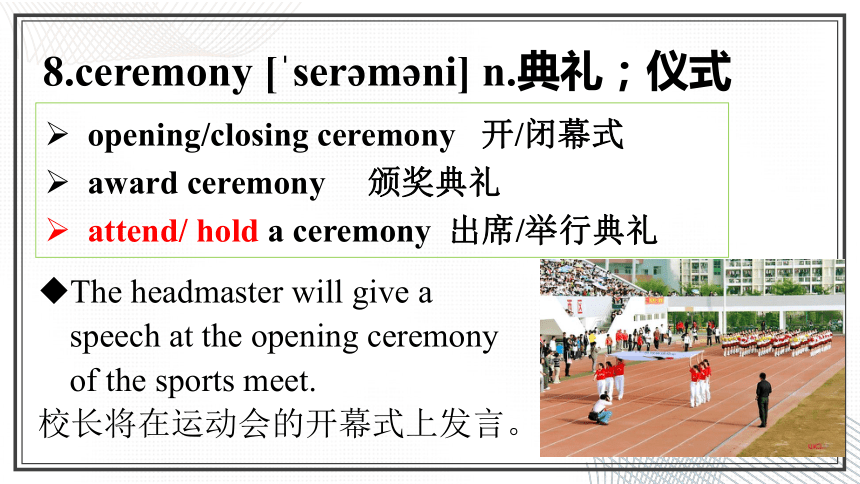 8.ceremony [ˈserəməni] n.典礼；仪式

➢ opening/closing ceremony 开/闭幕式
➢ award ceremony 颁奖典礼
➢ attend/ hold a ceremony 出席/举行典礼

◆The headmaster will give a speech at the opening ceremony of the sports meet.
校长将在运动会的开幕式上发言。